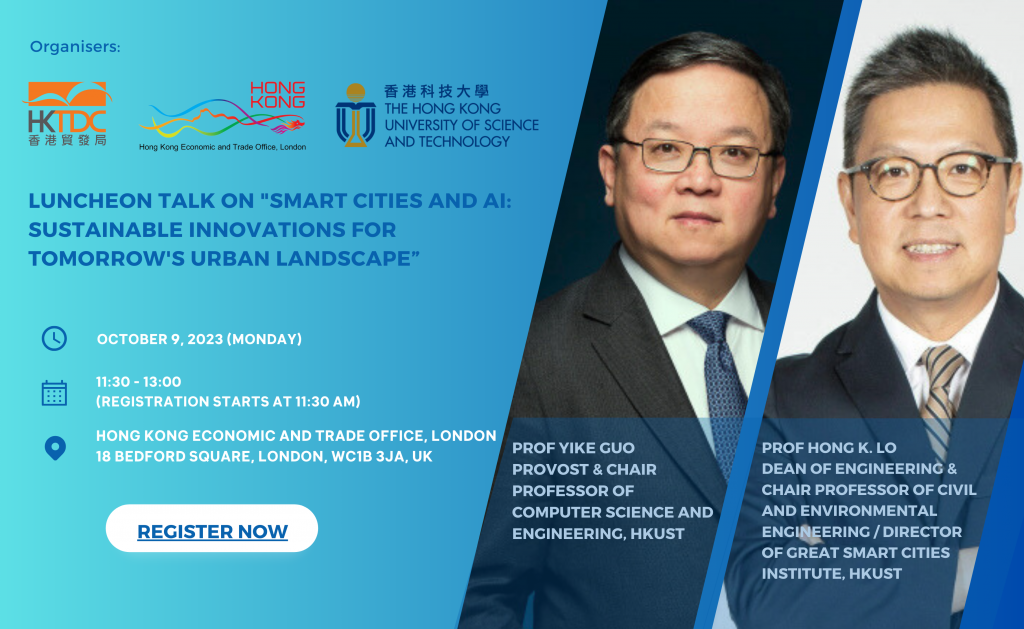 Organisers:

HKTDC 香港貿發局

HONG KONG
Hong Kong Economic and Trade Office, London

香港科技大學
THE HONG KONG UNIVERSITY OF SCIENCE AND TECHNOLOGY

LUNCHEON TALK ON "SMART CITIES AND AI: SUSTAINABLE INNOVATIONS FOR TOMORROW'S URBAN LANDSCAPE”

OCTOBER 9, 2023 (MONDAY)

11:30 - 13:00
(REGISTRATION STARTS AT 11:30 AM)

HONG KONG ECONOMIC AND TRADE OFFICE, LONDON
18 BEDFORD SQUARE, LONDON, WC1B 3JA, UK

REGISTER NOW

PROF YIKE GUO
PROVOST & CHAIR PROFESSOR OF COMPUTER SCIENCE AND ENGINEERING, HKUST

PROF HONG K. LO
DEAN OF ENGINEERING & CHAIR PROFESSOR OF CIVIL AND ENVIRONMENTAL ENGINEERING / DIRECTOR OF GREAT SMART CITIES INSTITUTE, HKUST